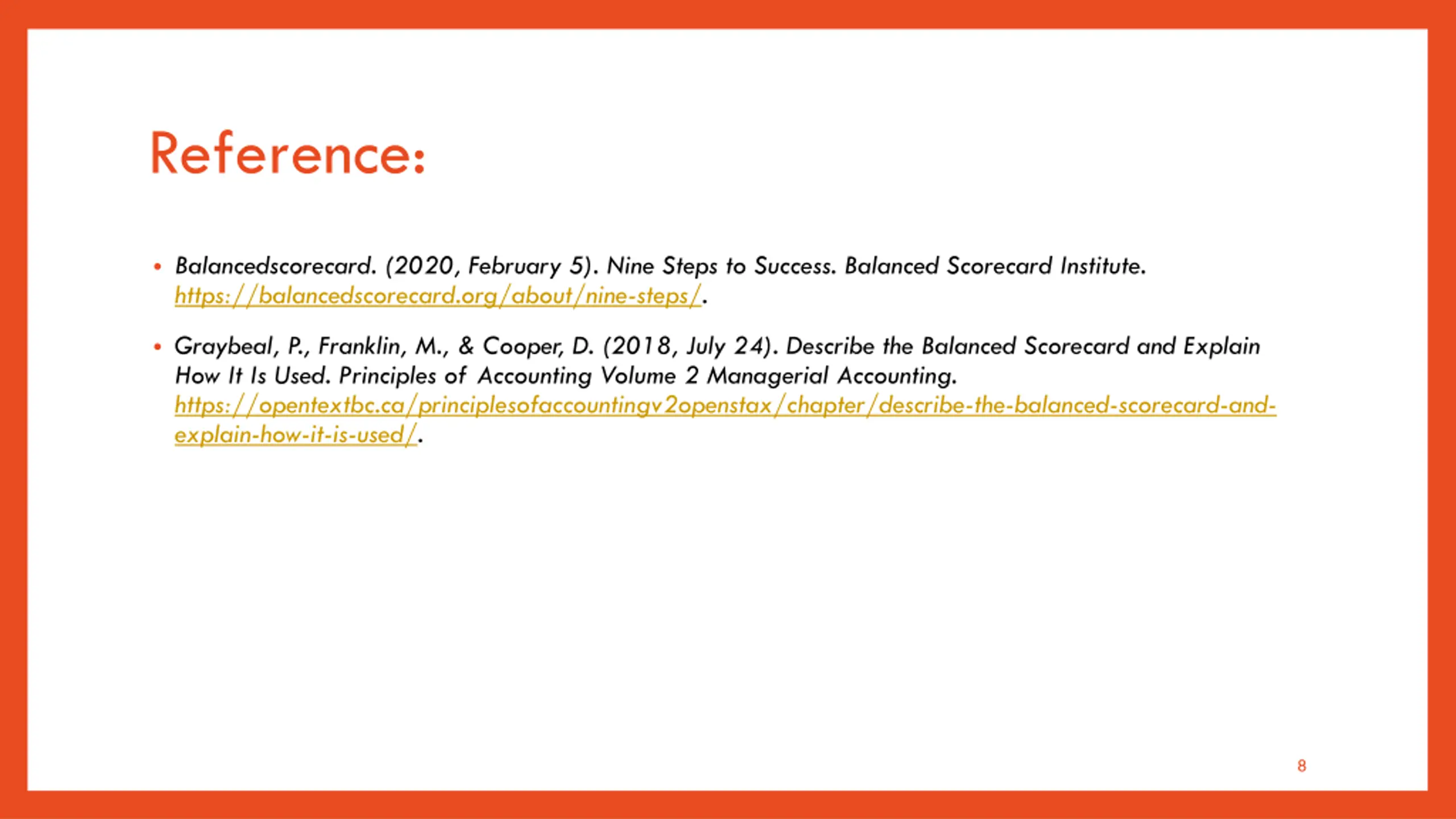 Reference:

• Balancedscorecard. (2020, February 5). Nine Steps to Success. Balanced Scorecard Institute. https://balancedscorecard.org/about/nine-steps/.

• Graybeal, P., Franklin, M., & Cooper, D. (2018, July 24). Describe the Balanced Scorecard and Explain How It Is Used. Principles of Accounting Volume 2 Managerial Accounting. https://opentextbc.ca/principlesofaccountingv2openstax/chapter/describe-the-balanced-scorecard-and-explain-how-it-is-used/.

8